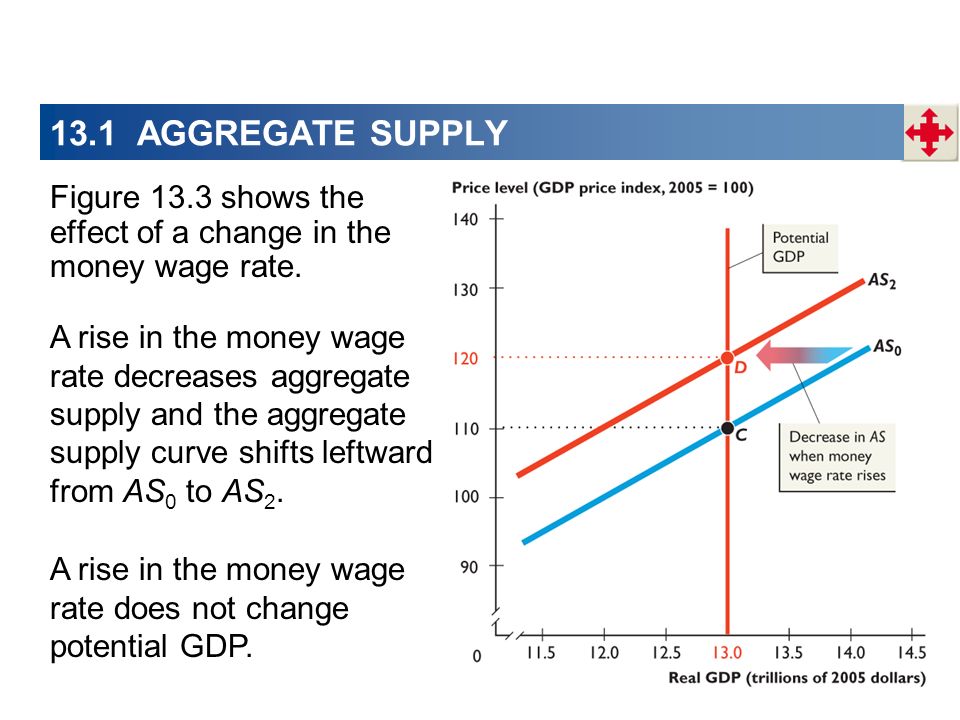 13.1 AGGREGATE SUPPLY

Figure 13.3 shows the effect of a change in the money wage rate.

A rise in the money wage rate decreases aggregate supply and the aggregate supply curve shifts leftward from $AS_0$ to $AS_2$.

A rise in the money wage rate does not change potential GDP.

Price level (GDP price index, 2005 = 100)
140
130
120
110
100
90
0
Potential GDP
$AS_2$
$AS_0$
D
C
Decrease in AS when money wage rate rises
11.5
12.0
12.5
13.0
13.5
14.0
14.5
Real GDP (trillions of 2005 dollars)